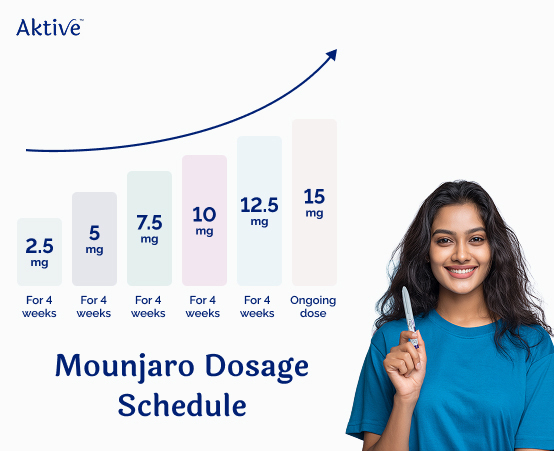 Aktive™

2.5 mg

5 mg

7.5 mg

10 mg

12.5 mg

15 mg

For 4 weeks

For 4 weeks

For 4 weeks

For 4 weeks

For 4 weeks

Ongoing dose

Mounjaro Dosage Schedule